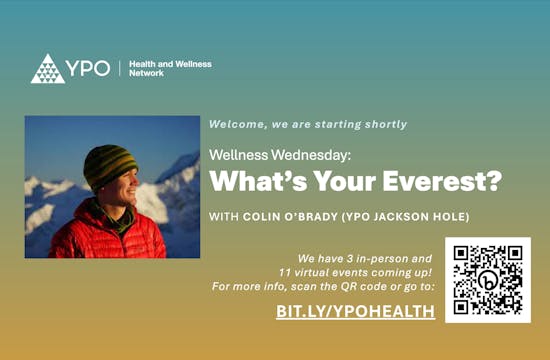 YPO | Health and Wellness Network

Welcome, we are starting shortly

Wellness Wednesday:
What's Your Everest?

WITH COLIN O'BRADY (YPO JACKSON HOLE)

We have 3 in-person and 11 virtual events coming up! For more info, scan the QR code or go to:

BIT.LY/YPOHEALTH